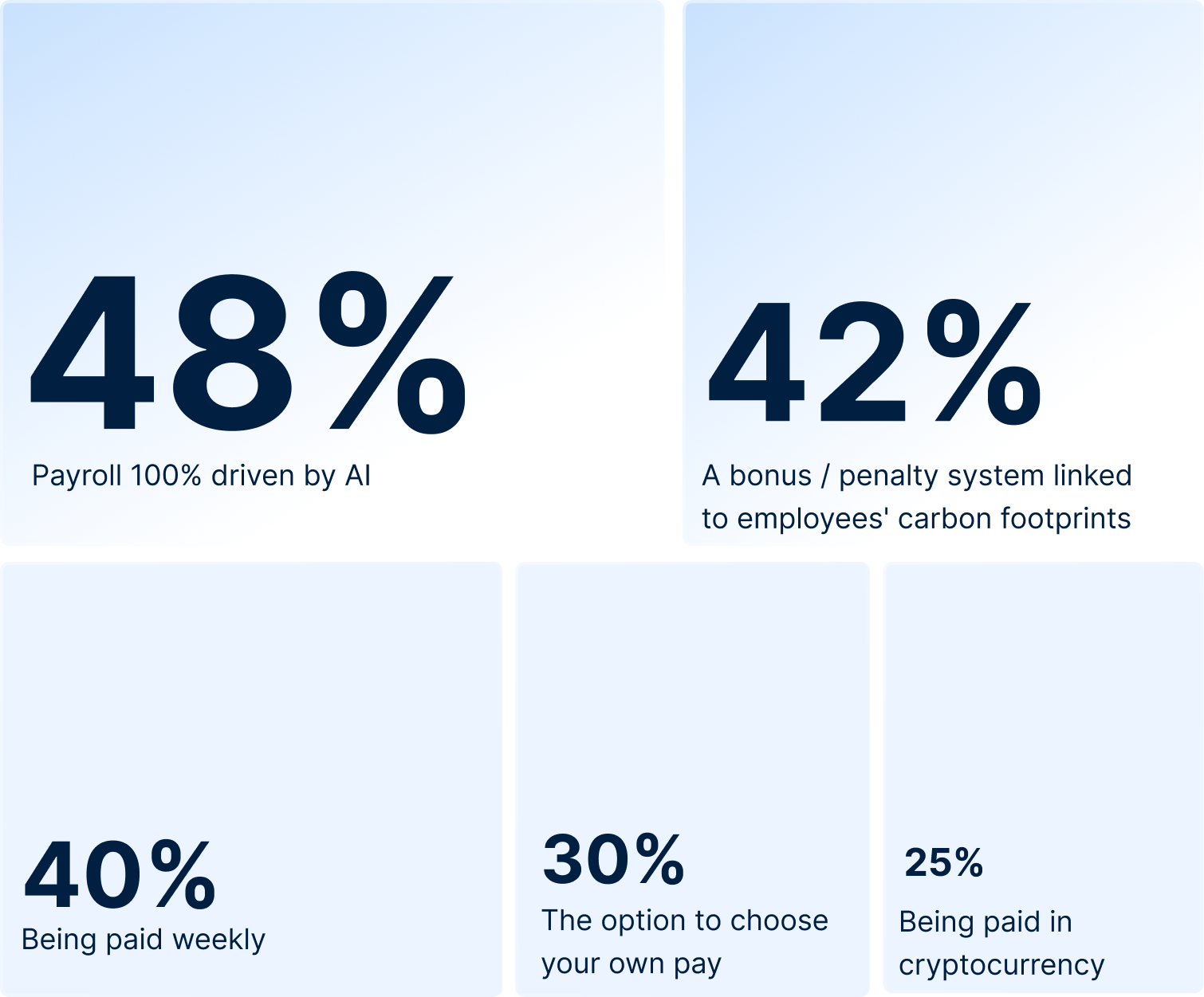 48%
Payroll 100% driven by AI

42%
A bonus / penalty system linked to employees' carbon footprints

40%
Being paid weekly

30%
The option to choose your own pay

25%
Being paid in cryptocurrency